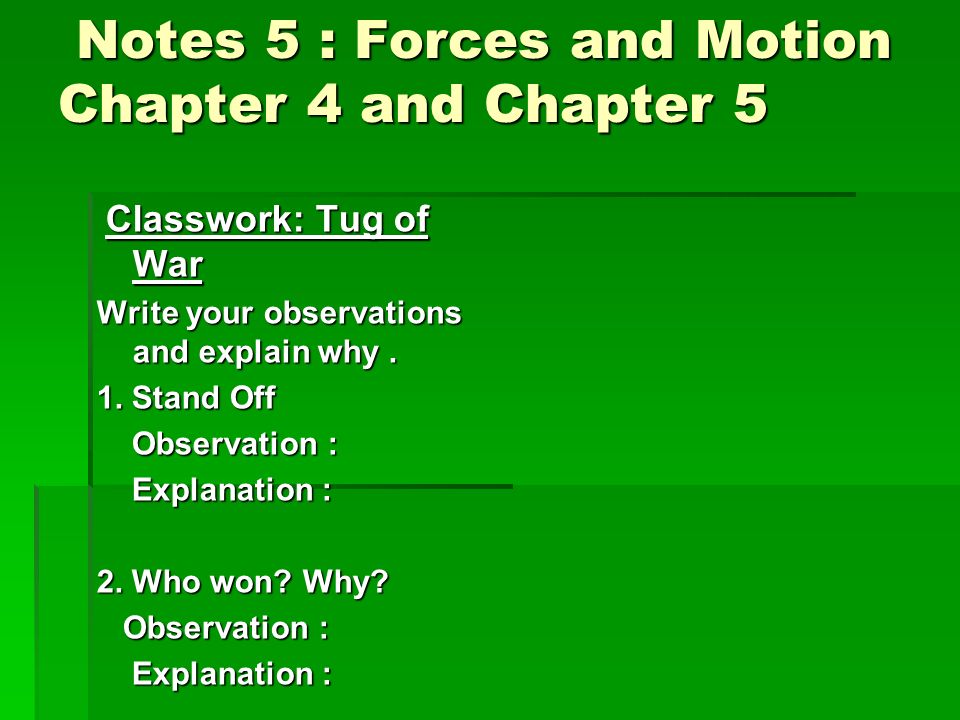 Notes 5 : Forces and Motion
Chapter 4 and Chapter 5

Classwork: Tug of War

Write your observations and explain why .

1. Stand Off
Observation :
Explanation :

2. Who won? Why?
Observation :
Explanation :